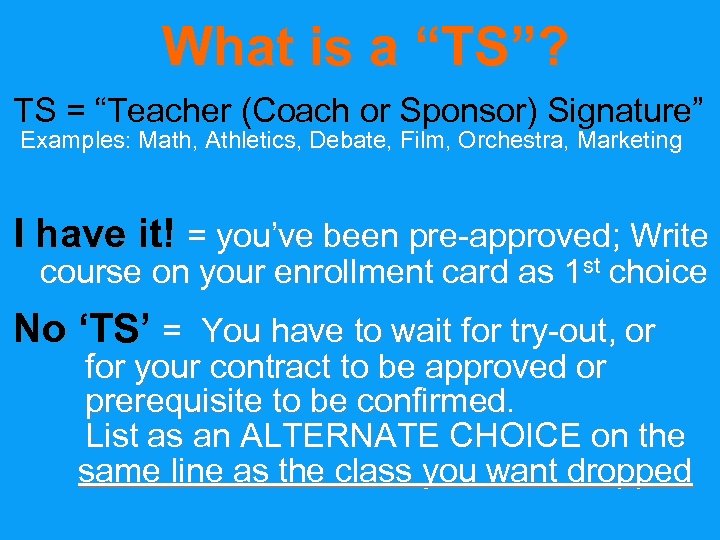 What is a “TS”?

TS = “Teacher (Coach or Sponsor) Signature”
Examples: Math, Athletics, Debate, Film, Orchestra, Marketing

I have it! = you’ve been pre-approved; Write course on your enrollment card as 1$^{st}$ choice

No ‘TS’ = You have to wait for try-out, or for your contract to be approved or prerequisite to be confirmed. List as an ALTERNATE CHOICE on the same line as the class you want dropped